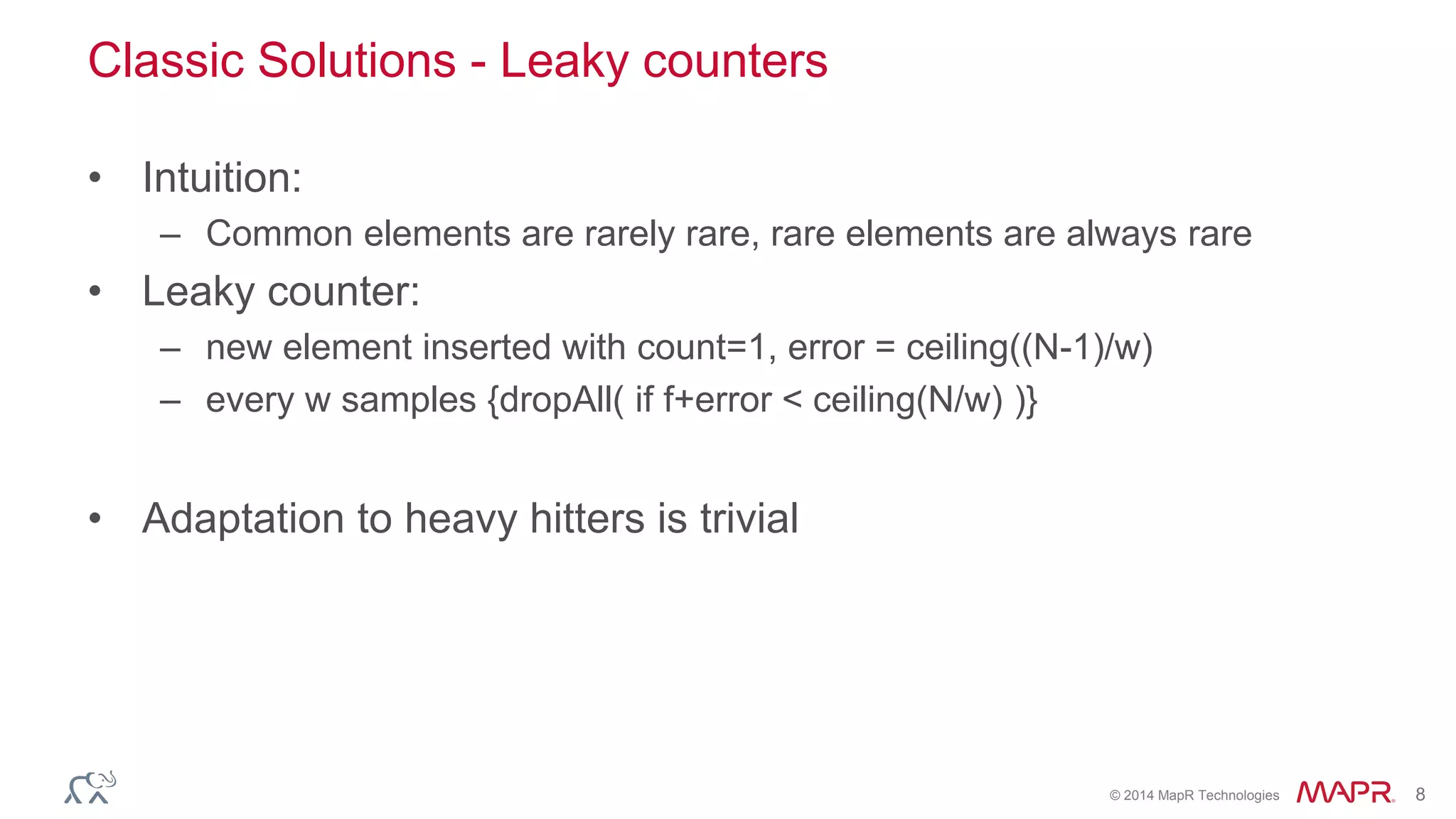 Classic Solutions - Leaky counters

• Intuition:
– Common elements are rarely rare, rare elements are always rare

• Leaky counter:
– new element inserted with count=1, error = ceiling((N-1)/w)
– every w samples {dropAll( if f+error < ceiling(N/w) )}

• Adaptation to heavy hitters is trivial

© 2014 MapR Technologies MAPR 8